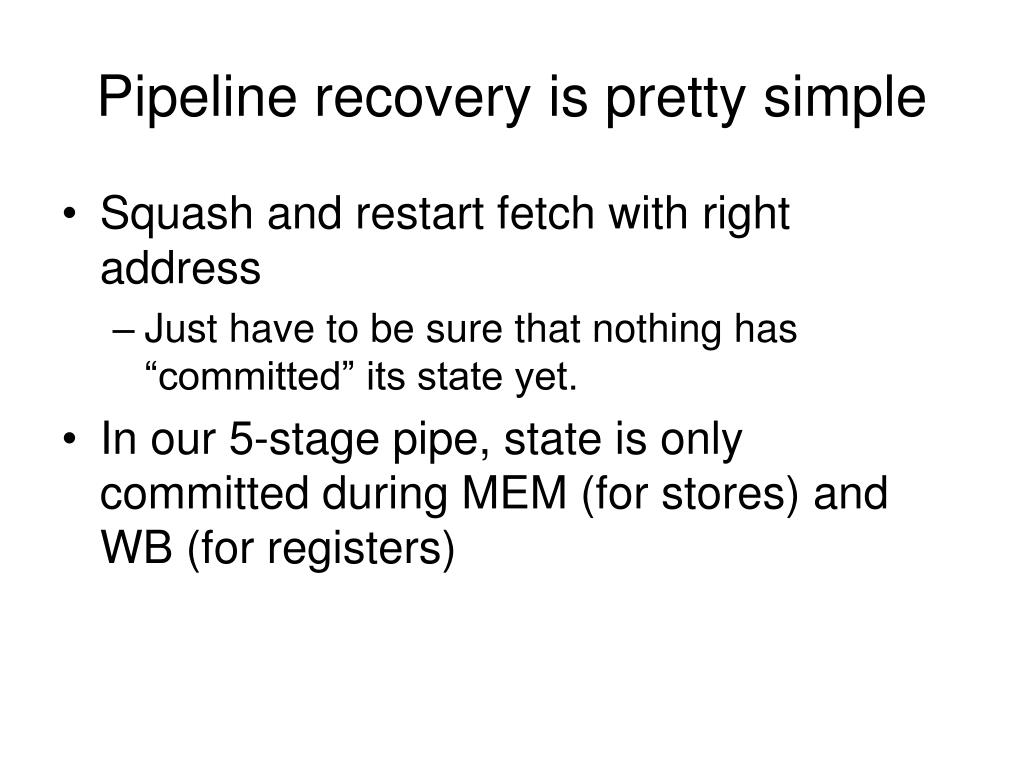 Pipeline recovery is pretty simple

• Squash and restart fetch with right address
– Just have to be sure that nothing has “committed” its state yet.
• In our 5-stage pipe, state is only committed during MEM (for stores) and WB (for registers)